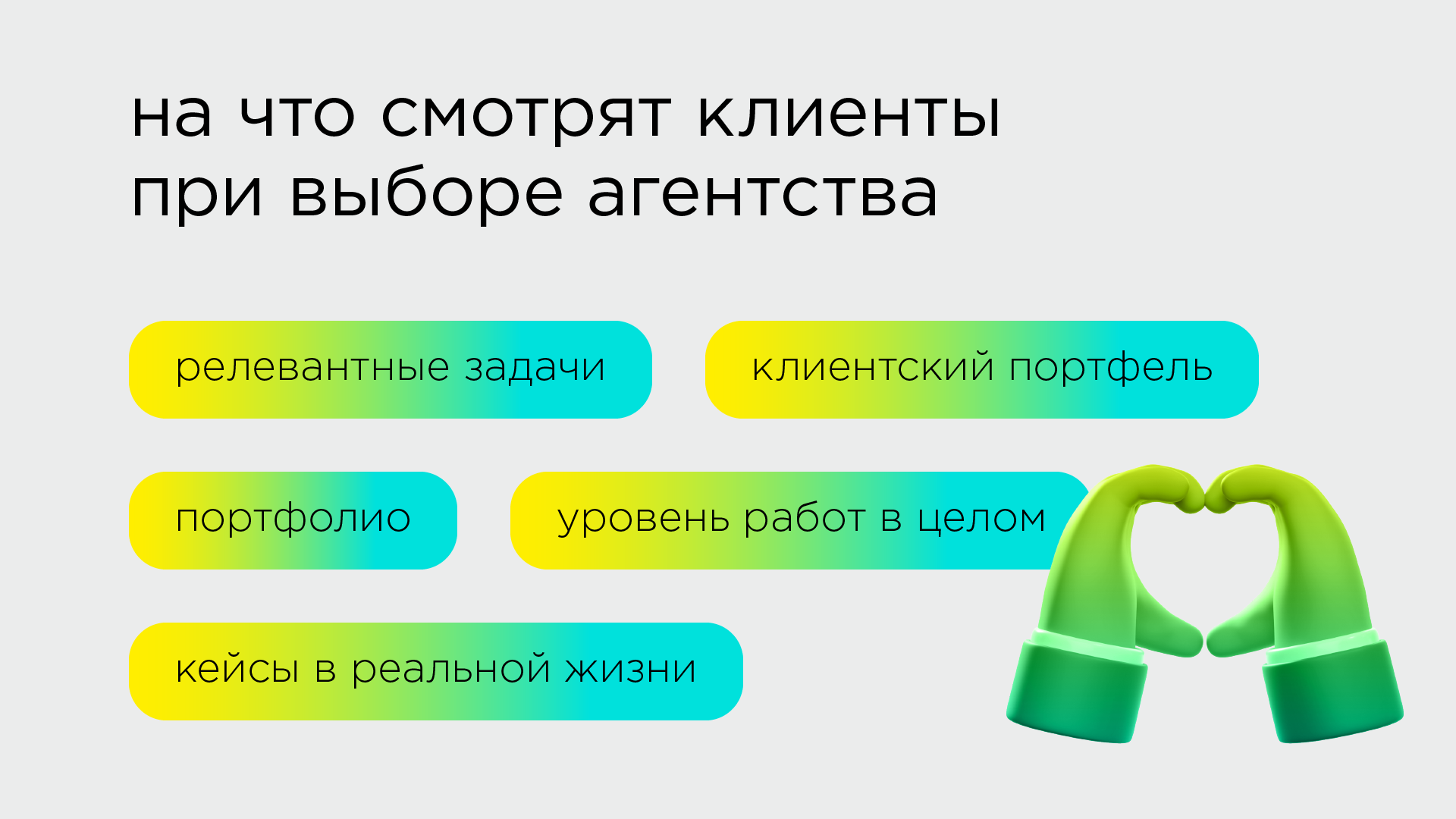 на что смотрят клиенты при выборе агентства

релевантные задачи

клиентский портфель

портфолио

уровень работ в целом

кейсы в реальной жизни